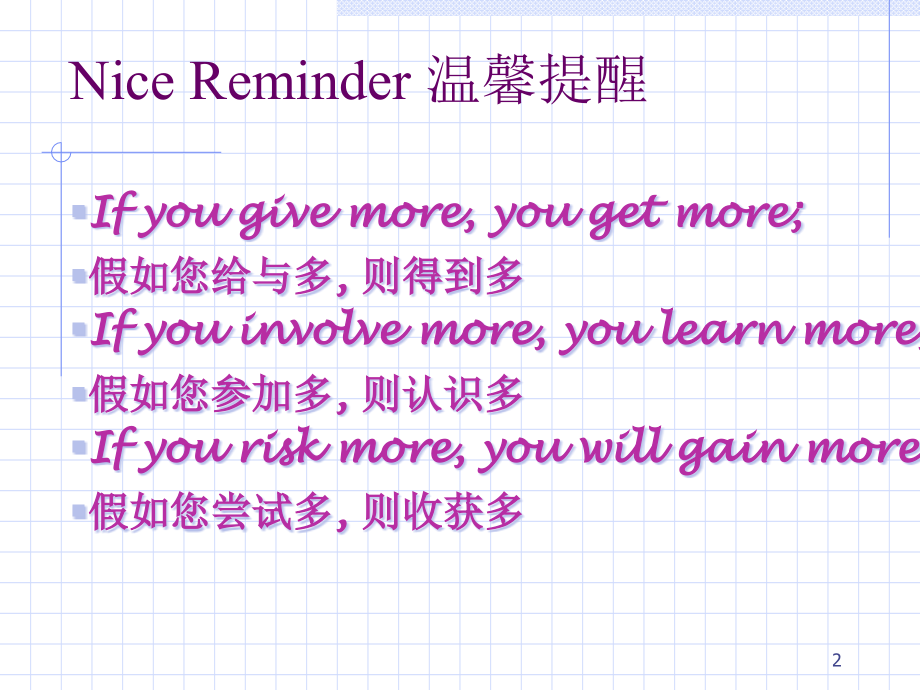 Nice Reminder 温馨提醒

If you give more, you get more;

假如您给与多, 则得到多

If you involve more, you learn more

假如您参加多, 则认识多

If you risk more, you will gain more

假如您尝试多, 则收获多

2